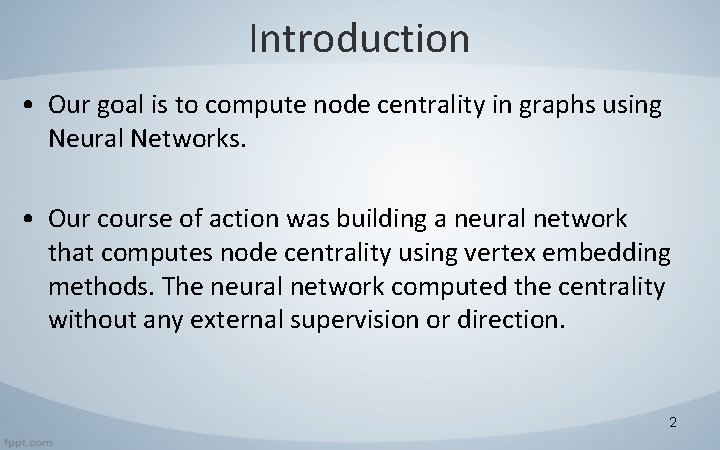 Introduction

• Our goal is to compute node centrality in graphs using Neural Networks.

• Our course of action was building a neural network that computes node centrality using vertex embedding methods. The neural network computed the centrality without any external supervision or direction.

2

fppt.com